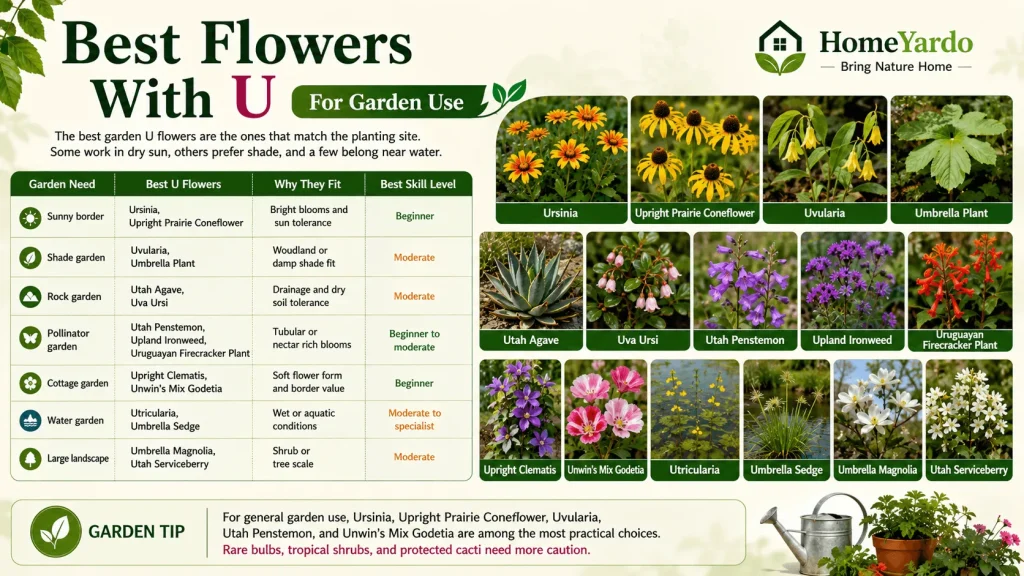 Best Flowers With U

For Garden Use

HomeYardo
Bring Nature Home

The best garden U flowers are the ones that match the planting site. Some work in dry sun, others prefer shade, and a few belong near water.

| Garden Need | Best U Flowers | Why They Fit | Best Skill Level |
|---|---|---|---|
| Sunny border | Ursinia, Upright Prairie Coneflower | Bright blooms and sun tolerance | Beginner |
| Shade garden | Uvularia, Umbrella Plant | Woodland or damp shade fit | Moderate |
| Rock garden | Utah Agave, Uva Ursi | Drainage and dry soil tolerance | Moderate |
| Pollinator garden | Utah Penstemon, Upland Ironweed, Uruguayan Firecracker Plant | Tubular or nectar rich blooms | Beginner to moderate |
| Cottage garden | Upright Clematis, Unwin's Mix Godetia | Soft flower form and border value | Beginner |
| Water garden | Utricularia, Umbrella Sedge | Wet or aquatic conditions | Moderate to specialist |
| Large landscape | Umbrella Magnolia, Utah Serviceberry | Shrub or tree scale | Moderate |

Ursinia
Upright Prairie Coneflower
Uvularia
Umbrella Plant
Utah Agave
Uva Ursi
Utah Penstemon
Upland Ironweed
Uruguayan Firecracker Plant
Upright Clematis
Unwin's Mix Godetia
Utricularia
Umbrella Sedge
Umbrella Magnolia
Utah Serviceberry

GARDEN TIP

For general garden use, Ursinia, Upright Prairie Coneflower, Uvularia, Utah Penstemon, and Unwin's Mix Godetia are among the most practical choices. Rare bulbs, tropical shrubs, and protected cacti need more caution.